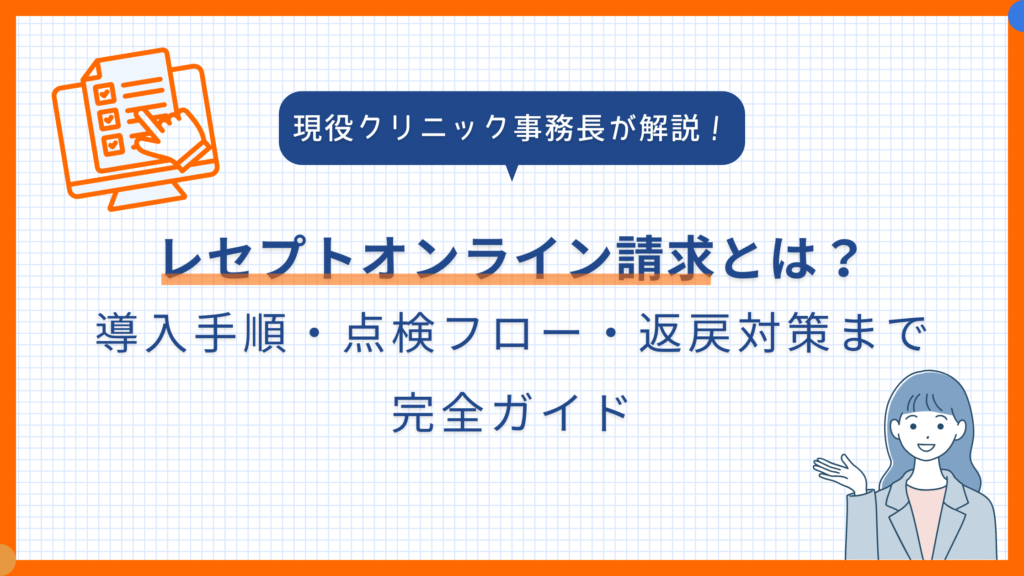 現役クリニック事務長が解説！

レセプトオンライン請求とは？
導入手順・点検フロー・返戻対策まで
完全ガイド